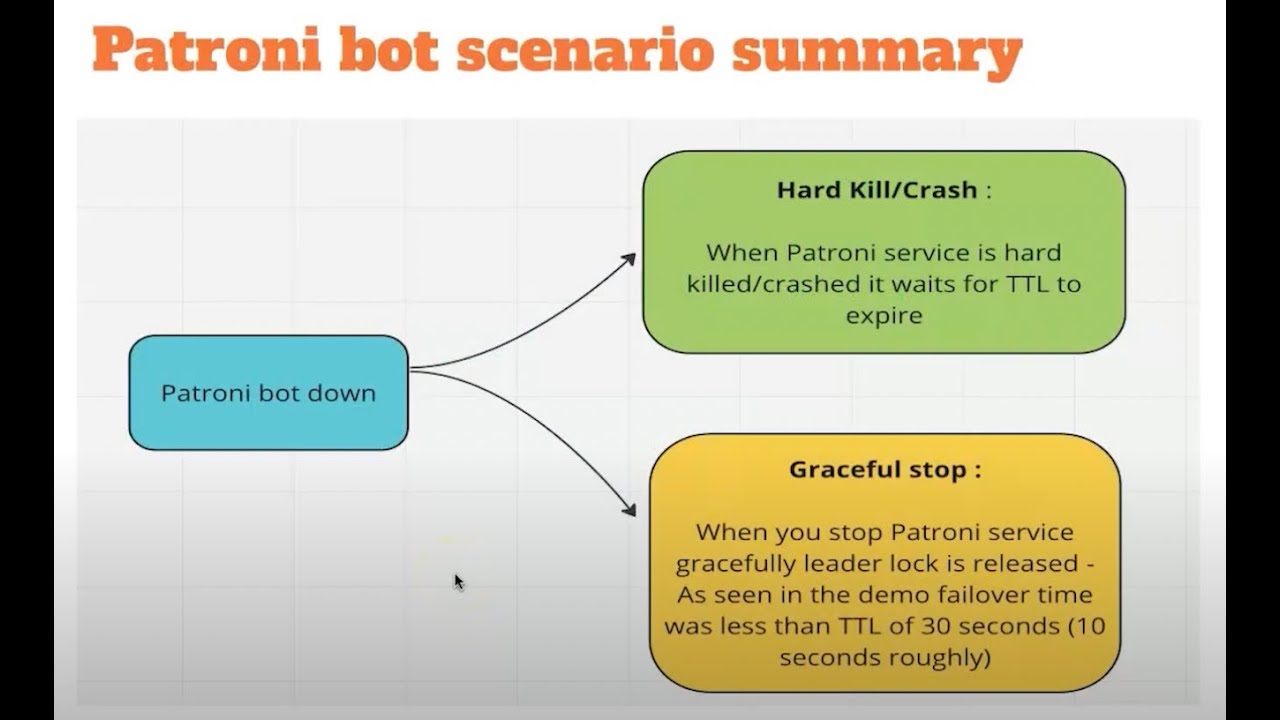 Patroni bot scenario summary

Patroni bot down

Hard Kill/Crash :

When Patroni service is hard killed/crashed it waits for TTL to expire

Graceful stop :

When you stop Patroni service gracefully leader lock is released - As seen in the demo failover time was less than TTL of 30 seconds (10 seconds roughly)